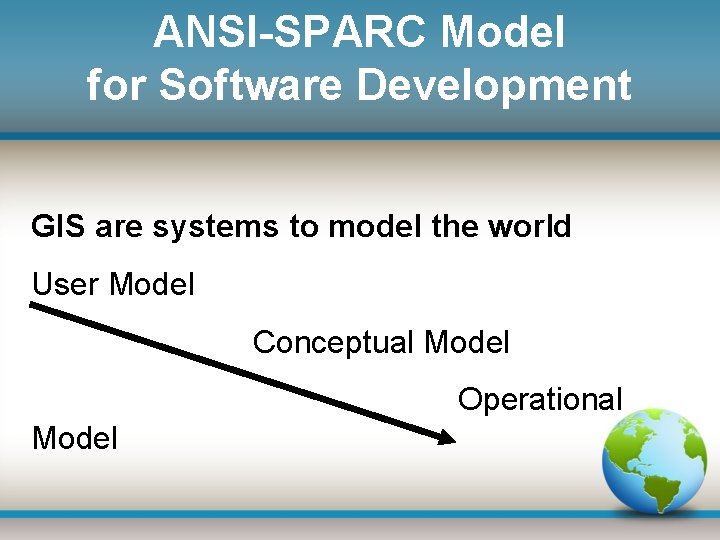 ANSI-SPARC Model for Software Development

GIS are systems to model the world

User Model

Conceptual Model

Operational

Model